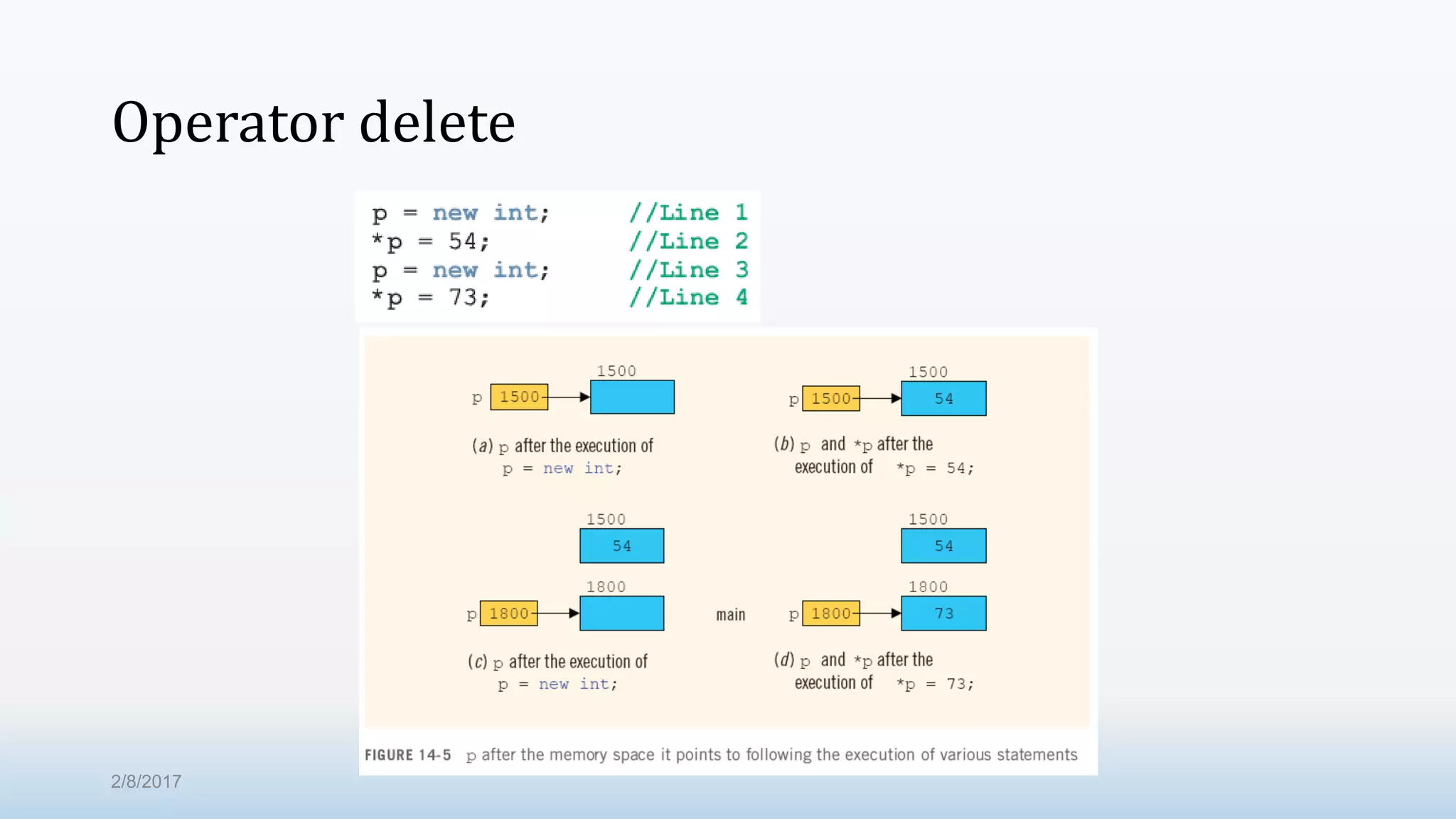 Operator delete

p = new int;          //Line 1
*p = 54;              //Line 2
p = new int;          //Line 3
*p = 73;              //Line 4

1500
p 1500
(a) p after the execution of p = new int;

1500
p 1500 54
(b) p and *p after the execution of *p = 54;

1500
54
1800
p 1800
(c) p after the execution of p = new int;

main

1500
54
1800
p 1800 73
(d) p and *p after the execution of *p = 73;

FIGURE 14-5 p after the memory space it points to following the execution of various statements

2/8/2017